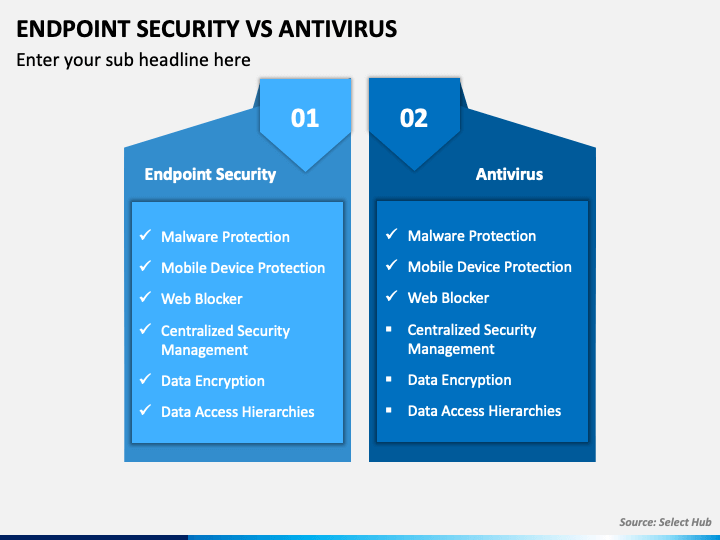 ENDPOINT SECURITY VS ANTIVIRUS

Enter your sub headline here

01

Endpoint Security

✓ Malware Protection
✓ Mobile Device Protection
✓ Web Blocker
✓ Centralized Security Management
✓ Data Encryption
✓ Data Access Hierarchies

02

Antivirus

✓ Malware Protection
✓ Mobile Device Protection
✓ Web Blocker
▪ Centralized Security Management
▪ Data Encryption
▪ Data Access Hierarchies

Source: Select Hub